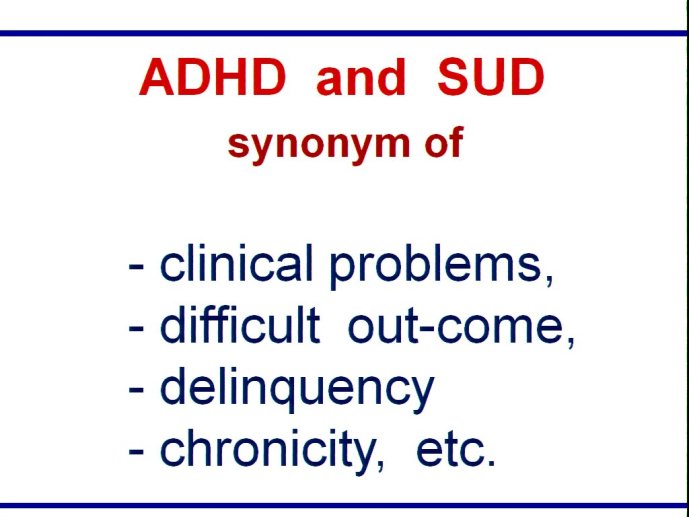 ADHD and SUD
synonym of

- clinical problems,
- difficult out-come,
- delinquency
- chronicity, etc.